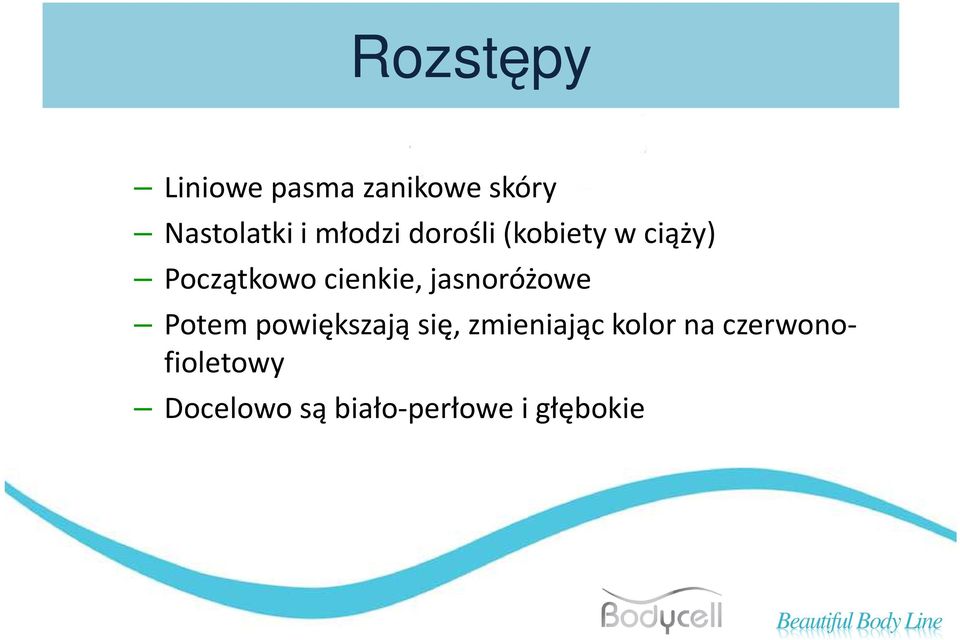 Rozstępy

– Liniowe pasma zanikowe skóry
– Nastolatki i młodzi dorośli (kobiety w ciąży)
– Początkowo cienkie, jasnoróżowe
– Potem powiększają się, zmieniając kolor na czerwono-fioletowy
– Docelowo są biało-perłowe i głębokie

Bodycell

Beautiful Body Line